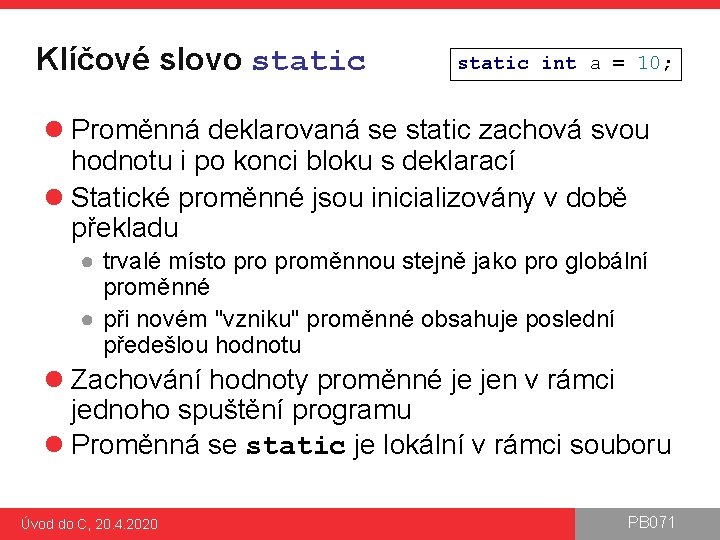 Klíčové slovo static

static int a = 10;

Proměnná deklarovaná se static zachová svou hodnotu i po konci bloku s deklarací

Statické proměnné jsou inicializovány v době překladu

trvalé místo pro proměnnou stejně jako pro globální proměnné

při novém "vzniku" proměnné obsahuje poslední předešlou hodnotu

Zachování hodnoty proměnné je jen v rámci jednoho spuštění programu

Proměnná se static je lokální v rámci souboru

Úvod do C, 20.4.2020

PB071